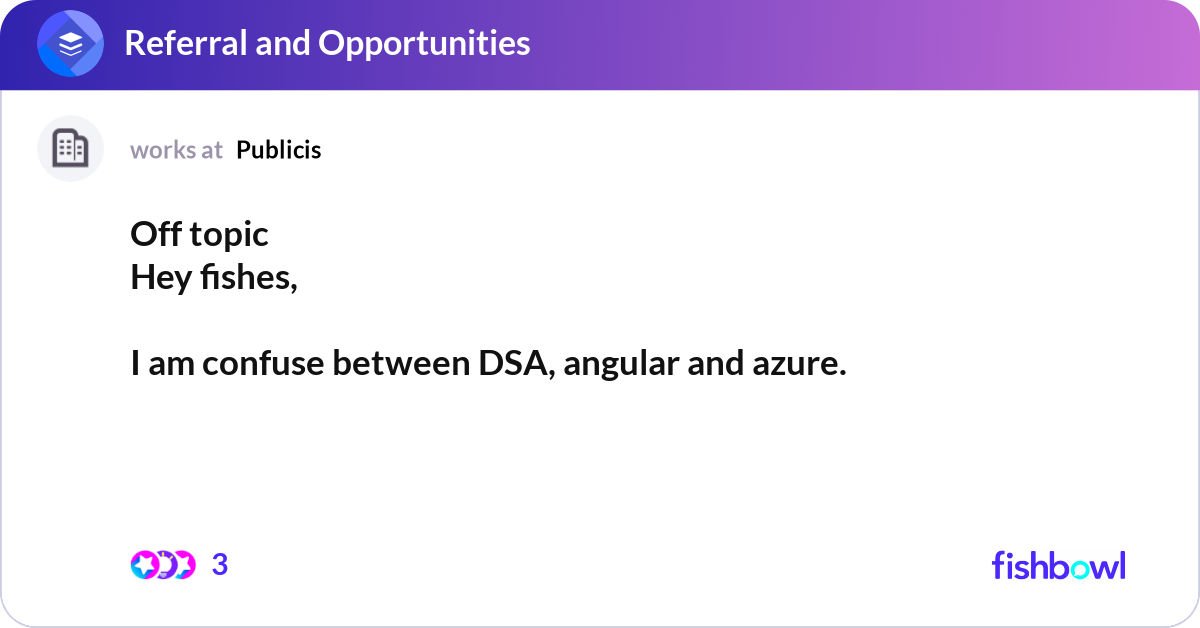 Referral and Opportunities

works at Publicis

Off topic
Hey fishes,

I am confuse between DSA, angular and azure.

3

fishbowl